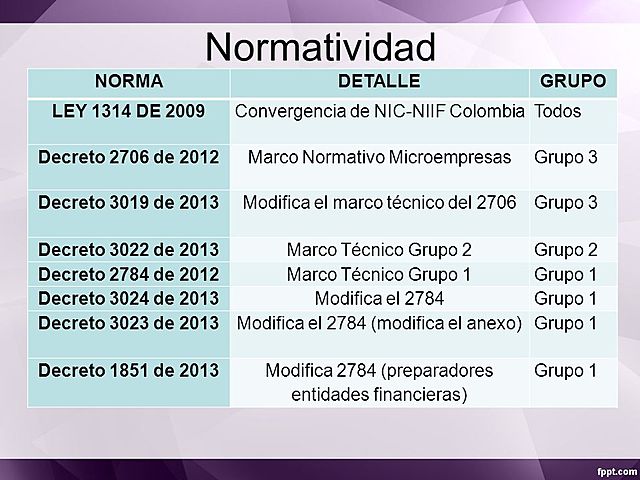 Normatividad

| NORMA | DETALLE | GRUPO |
|---|---|---|
| LEY 1314 DE 2009 | Convergencia de NIC-NIIF Colombia | Todos |
| Decreto 2706 de 2012 | Marco Normativo Microempresas | Grupo 3 |
| Decreto 3019 de 2013 | Modifica el marco técnico del 2706 | Grupo 3 |
| Decreto 3022 de 2013 | Marco Técnico Grupo 2 | Grupo 2 |
| Decreto 2784 de 2012 | Marco Técnico Grupo 1 | Grupo 1 |
| Decreto 3024 de 2013 | Modifica el 2784 | Grupo 1 |
| Decreto 3023 de 2013 | Modifica el 2784 (modifica el anexo) | Grupo 1 |
| Decreto 1851 de 2013 | Modifica 2784 (preparadores entidades financieras) | Grupo 1 |

fppt.com